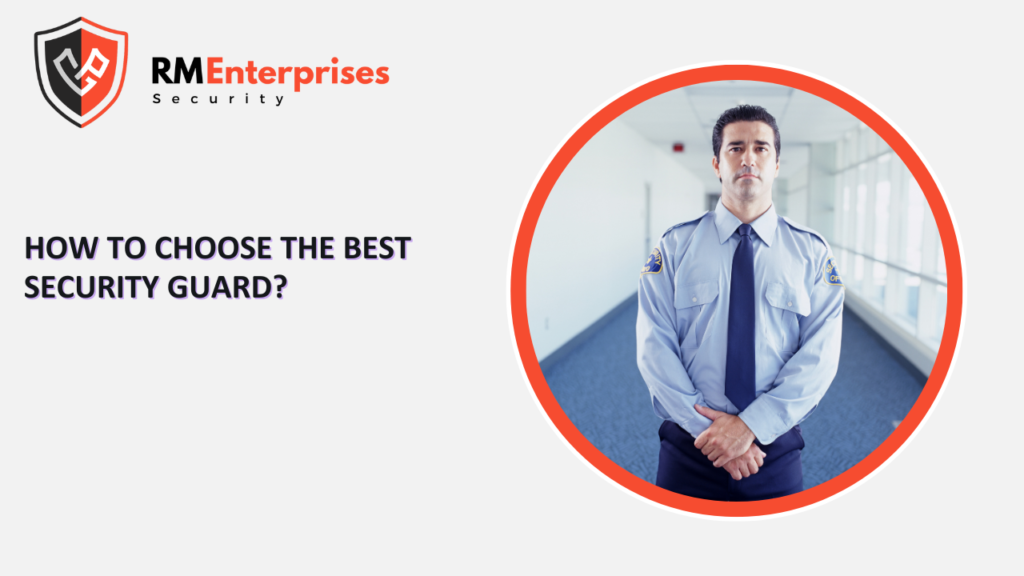 RMEnterprises
Security

HOW TO CHOOSE THE BEST SECURITY GUARD?